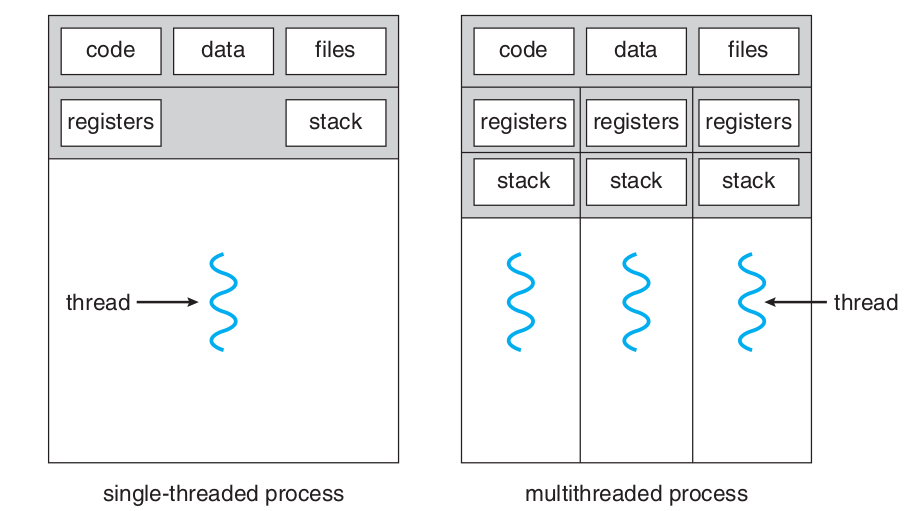 code data files

registers stack

thread

single-threaded process

code data files

registers registers registers

stack stack stack

thread

multithreaded process